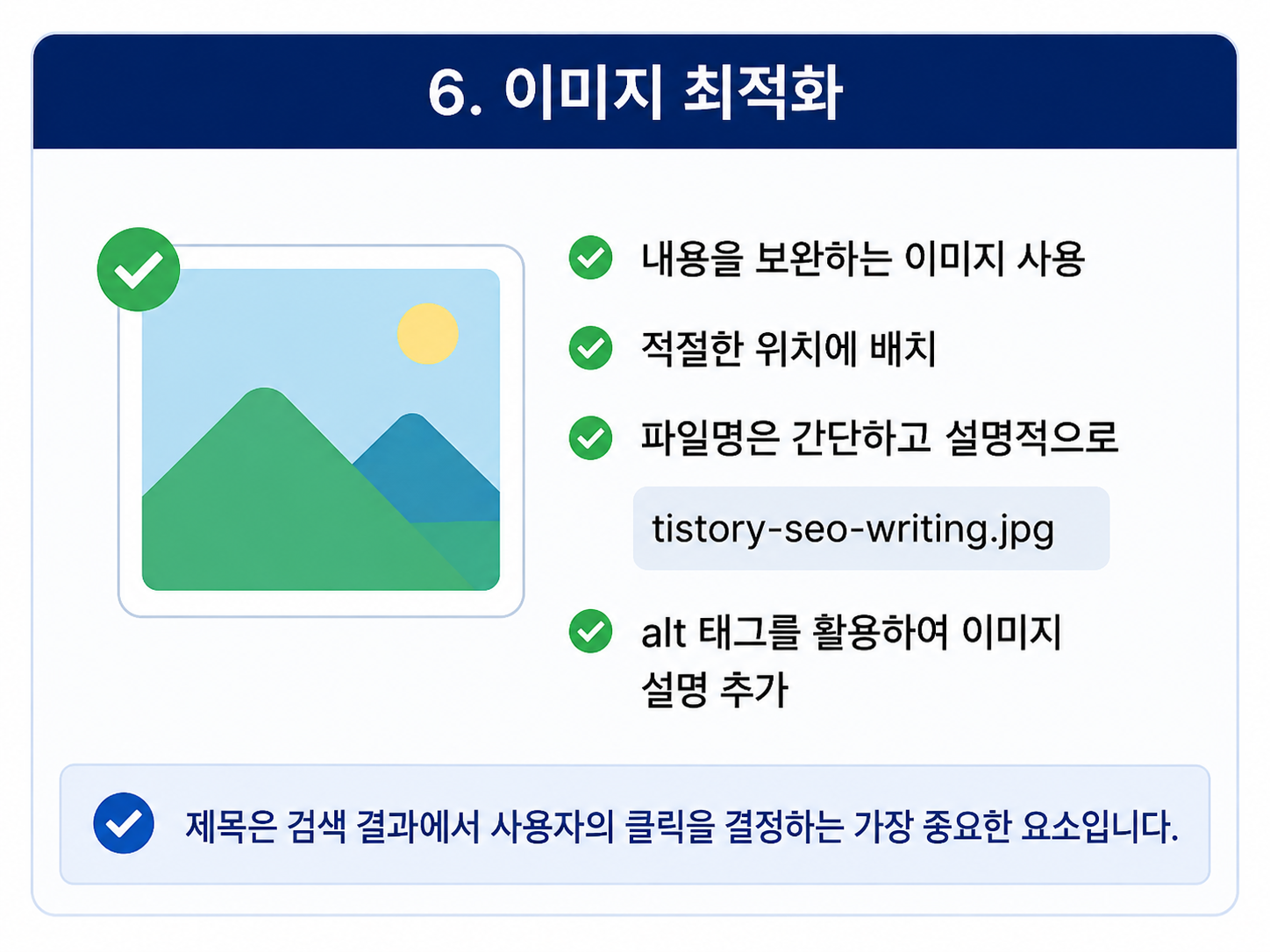 6. 이미지 최적화

내용을 보완하는 이미지 사용

적절한 위치에 배치

파일명은 간단하고 설명적으로

tistory-seo-writing.jpg

alt 태그를 활용하여 이미지 설명 추가

제목은 검색 결과에서 사용자의 클릭을 결정하는 가장 중요한 요소입니다.